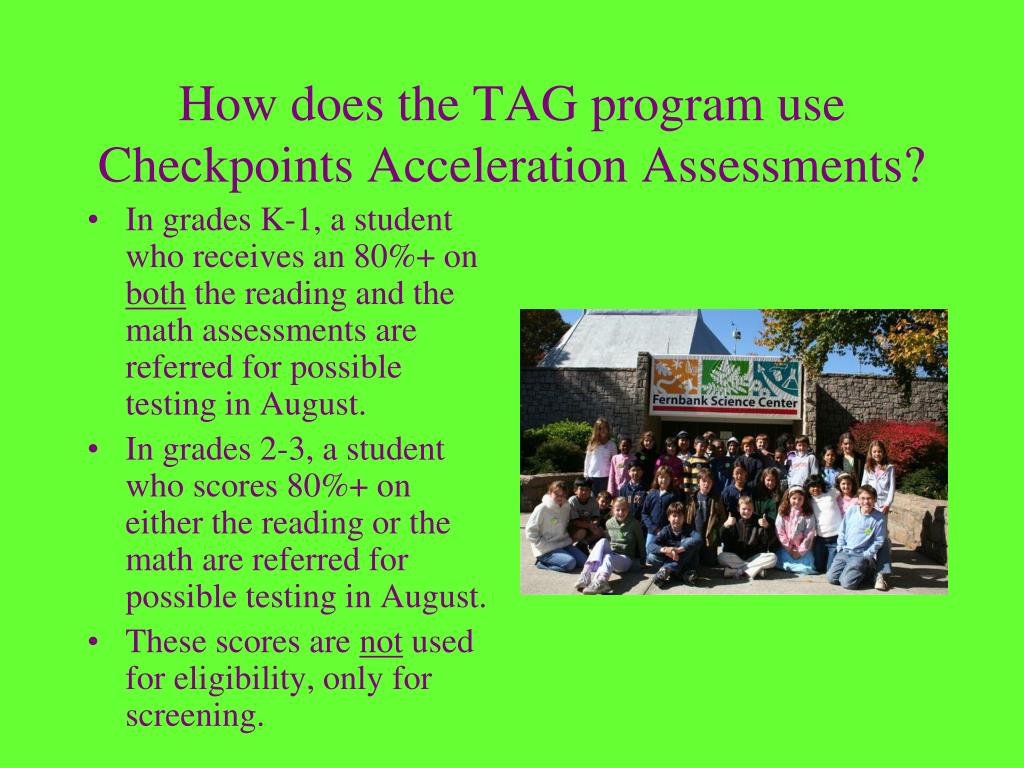 How does the TAG program use Checkpoints Acceleration Assessments?

• In grades K-1, a student who receives an 80%+ on both the reading and the math assessments are referred for possible testing in August.
• In grades 2-3, a student who scores 80%+ on either the reading or the math are referred for possible testing in August.
• These scores are not used for eligibility, only for screening.

Fernbank Science Center